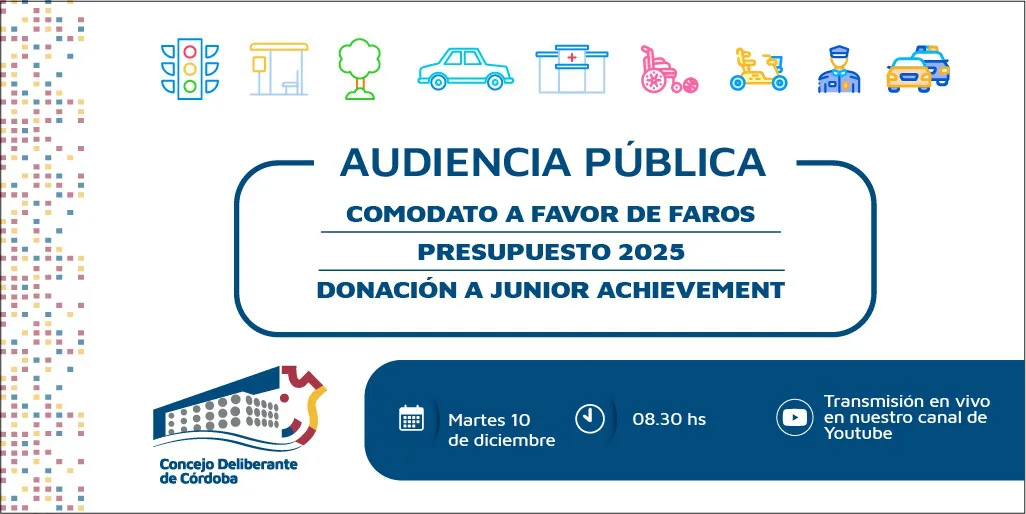 AUDIENCIA PÚBLICA

COMODATO A FAVOR DE FAROS

PRESUPUESTO 2025

DONACIÓN A JUNIOR ACHIEVEMENT

Concejo Deliberante de Córdoba

Martes 10 de diciembre

08.30 hs

Transmisión en vivo en nuestro canal de Youtube